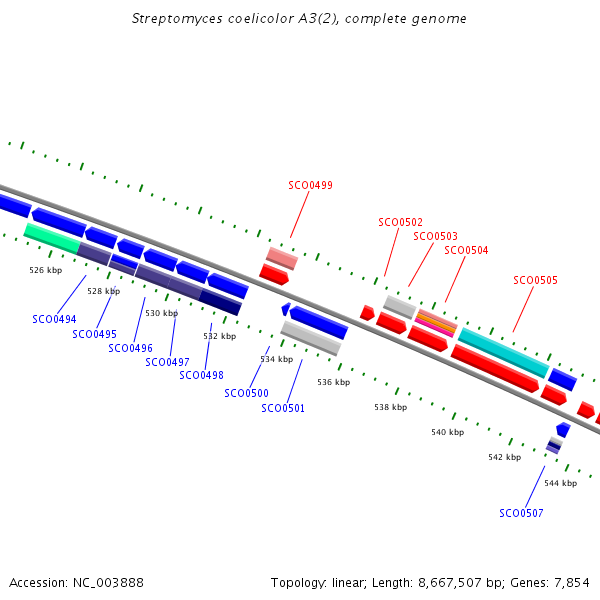 Streptomyces coelicolor A3(2), complete genome

SCO0499

SCO0502

SCO0503

SCO0504

SCO0505

526 kbp

528 kbp

530 kbp

532 kbp

534 kbp

536 kbp

538 kbp

540 kbp

542 kbp

544 kbp

SCO0494

SCO0495

SCO0496

SCO0497

SCO0498

SCO0500

SCO0501

SCO0507

Accession: NC_003888

Topology: linear; Length: 8,667,507 bp; Genes: 7,854